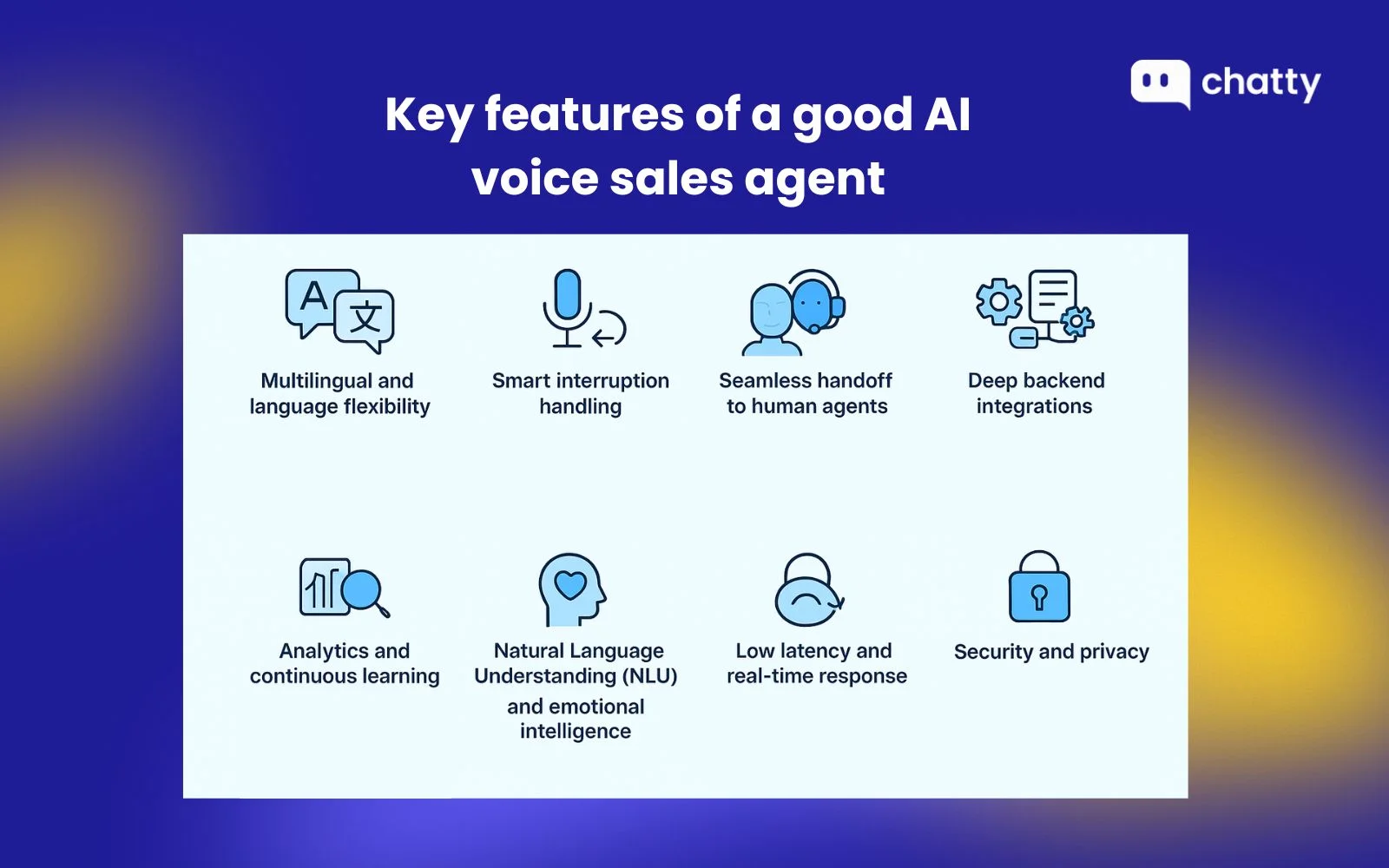 chatty

Key features of a good AI voice sales agent

A 文

Multilingual and language flexibility

Smart interruption handling

Seamless handoff to human agents

Deep backend integrations

Analytics and continuous learning

Natural Language Understanding (NLU) and emotional intelligence

Low latency and real-time response

Security and privacy